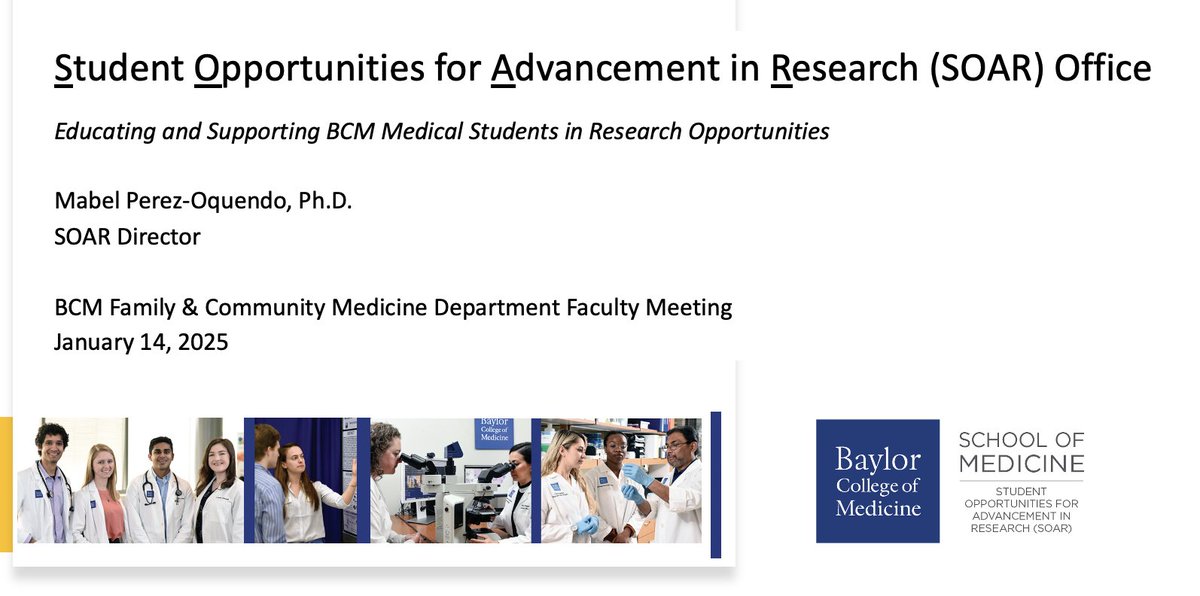 Student Opportunities for Advancement in Research (SOAR) Office

Educating and Supporting BCM Medical Students in Research Opportunities

Mabel Perez-Oquendo, Ph.D.
SOAR Director

BCM Family & Community Medicine Department Faculty Meeting
January 14, 2025

Baylor College of Medicine

Baylor College of Medicine

SCHOOL OF MEDICINE

STUDENT OPPORTUNITIES FOR ADVANCEMENT IN RESEARCH (SOAR)